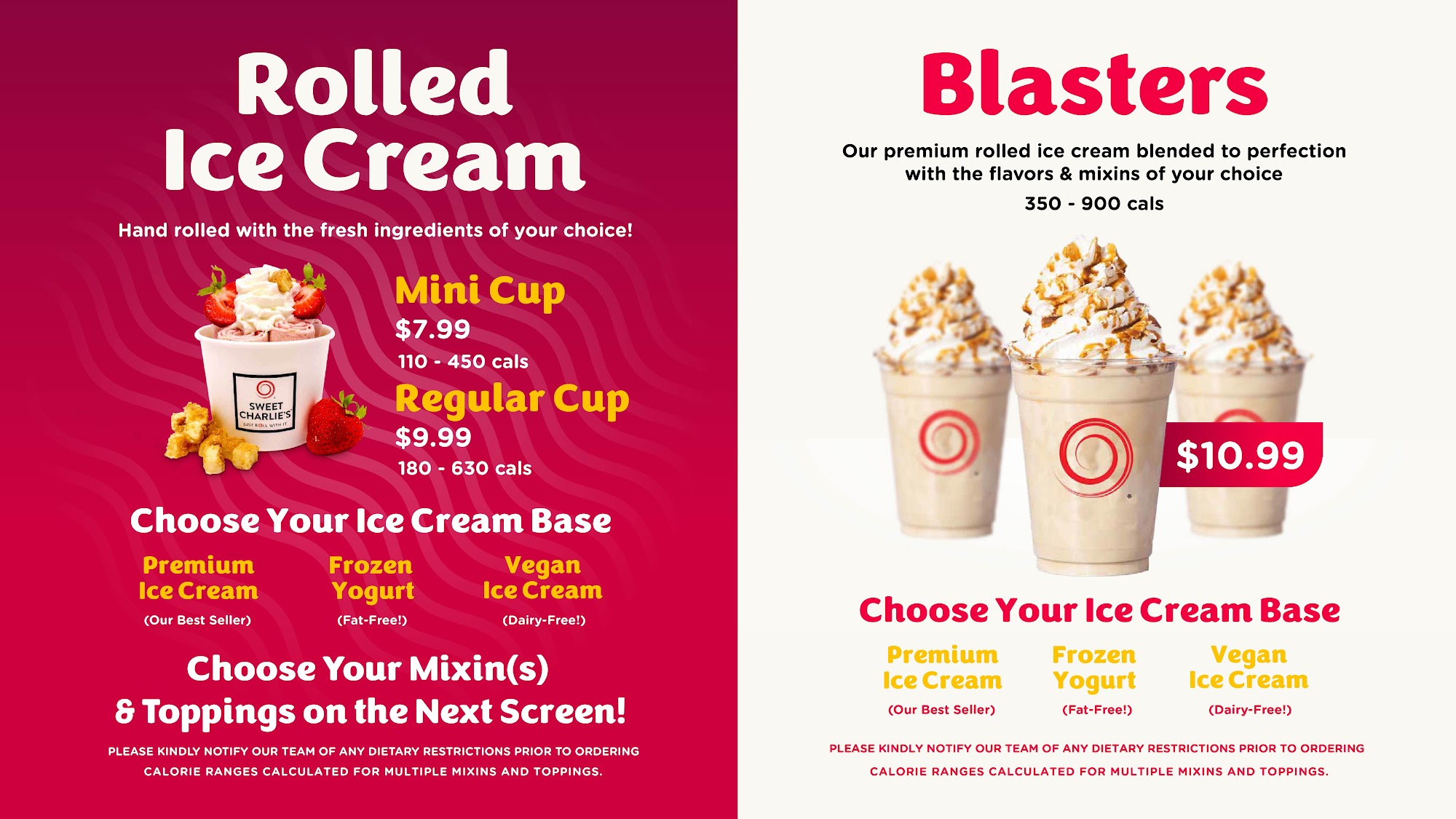 Rolled Ice Cream

Hand rolled with the fresh ingredients of your choice!

SWEET CHARLIE'S
JUST ROLL WITH IT

Mini Cup
$7.99
110 - 450 cals

Regular Cup
$9.99
180 - 630 cals

Choose Your Ice Cream Base

Premium Ice Cream
(Our Best Seller)

Frozen Yogurt
(Fat-Free!)

Vegan Ice Cream
(Dairy-Free!)

Choose Your Mixin(s) & Toppings on the Next Screen!

PLEASE KINDLY NOTIFY OUR TEAM OF ANY DIETARY RESTRICTIONS PRIOR TO ORDERING
CALORIE RANGES CALCULATED FOR MULTIPLE MIXINS AND TOPPINGS.

Blasters

Our premium rolled ice cream blended to perfection with the flavors & mixins of your choice

350 - 900 cals

$10.99

Choose Your Ice Cream Base

Premium Ice Cream
(Our Best Seller)

Frozen Yogurt
(Fat-Free!)

Vegan Ice Cream
(Dairy-Free!)

PLEASE KINDLY NOTIFY OUR TEAM OF ANY DIETARY RESTRICTIONS PRIOR TO ORDERING
CALORIE RANGES CALCULATED FOR MULTIPLE MIXINS AND TOPPINGS.